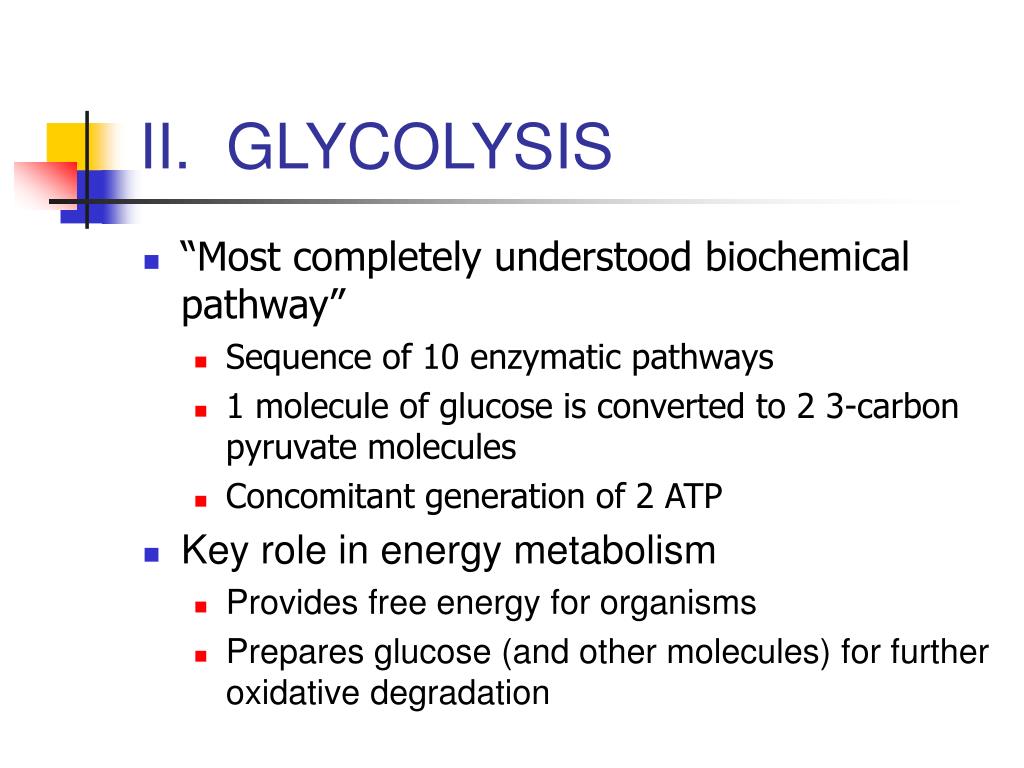 II. GLYCOLYSIS

- “Most completely understood biochemical pathway”
  - Sequence of 10 enzymatic pathways
  - 1 molecule of glucose is converted to 2 3-carbon pyruvate molecules
  - Concomitant generation of 2 ATP
- Key role in energy metabolism
  - Provides free energy for organisms
  - Prepares glucose (and other molecules) for further oxidative degradation